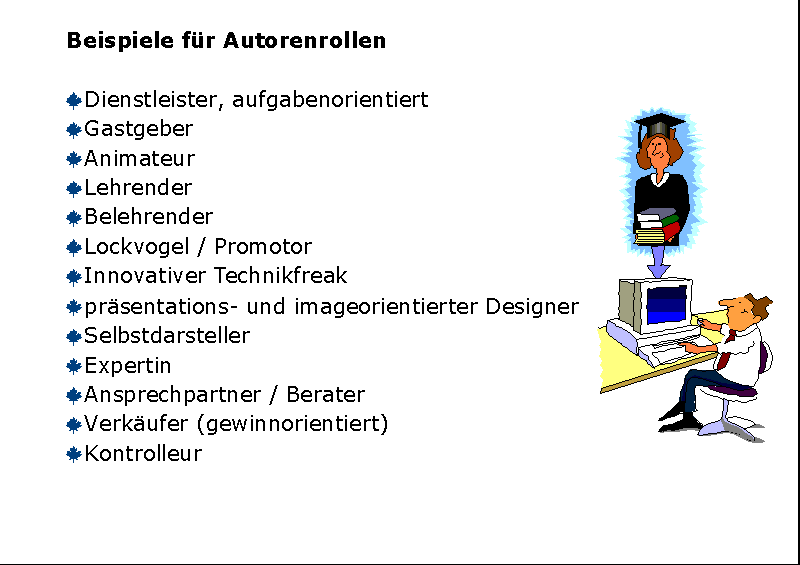 **Beispiele für Autorenrollen**

- Dienstleister, aufgabenorientiert
- Gastgeber
- Animateur
- Lehrender
- Belehrender
- Lockvogel / Promotor
- Innovativer Technikfreak
- präsentations- und imageorientierter Designer
- Selbstdarsteller
- Expertin
- Ansprechpartner / Berater
- Verkäufer (gewinnorientiert)
- Kontrolleur